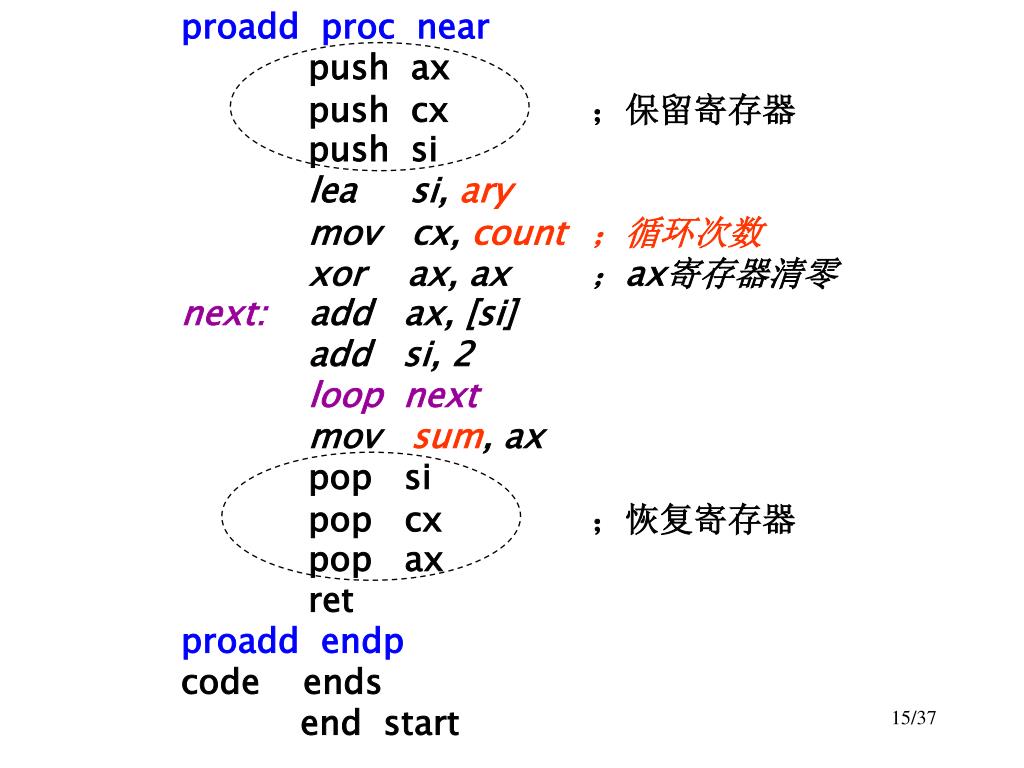 proadd proc near
push ax
push cx ；保留寄存器
push si
lea si, ary
mov cx, count ；循环次数
xor ax, ax ；ax寄存器清零
next: add ax, [si]
add si, 2
loop next
mov sum, ax
pop si
pop cx ；恢复寄存器
pop ax
ret
proadd endp
code ends
end start

15/37